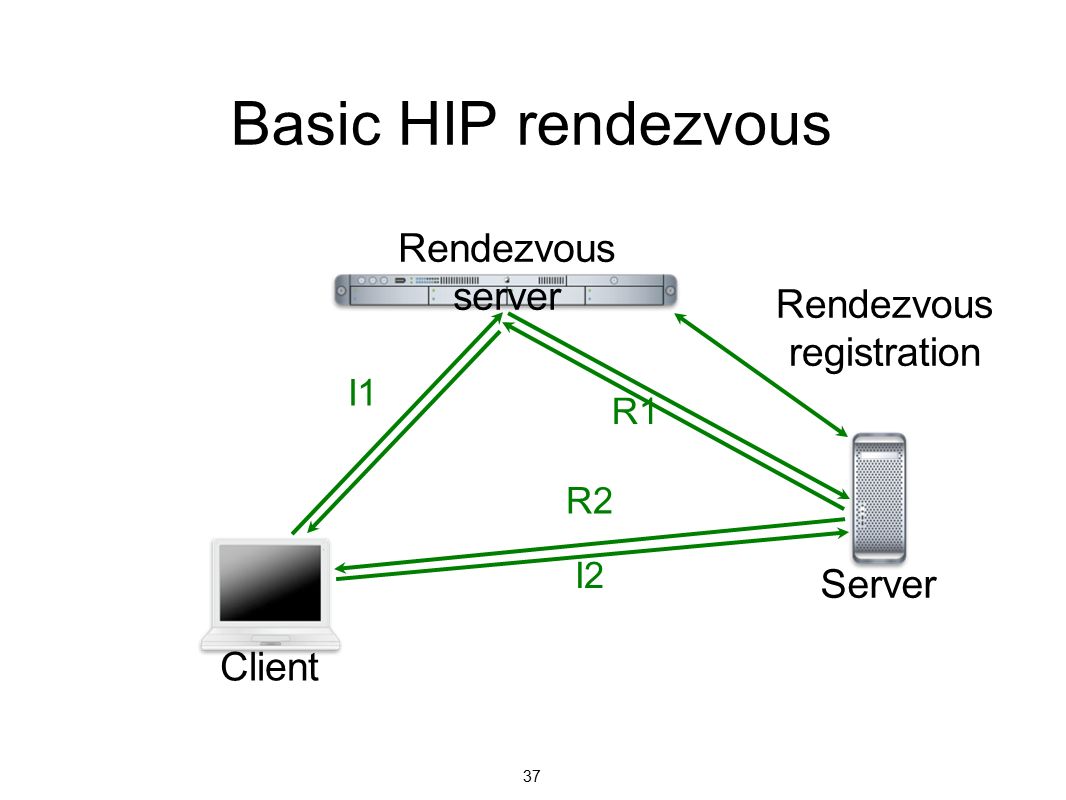 Basic HIP rendezvous

Rendezvous server

Rendezvous registration

I1

R1

R2

I2

Server

Client

37